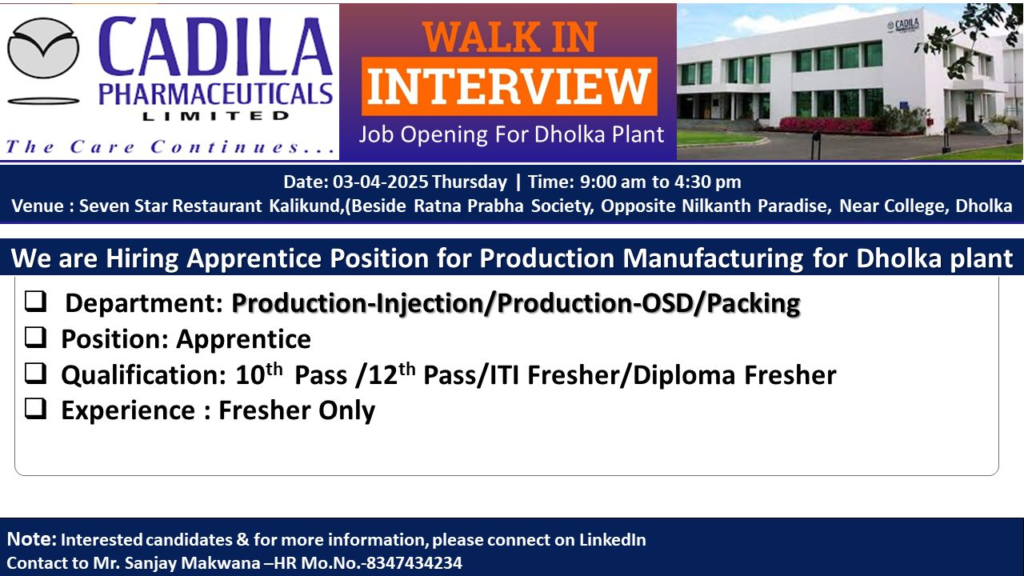 CADILA PHARMACEUTICALS LIMITED
The Care Continues...

WALK IN
INTERVIEW
Job Opening For Dholka Plant

CADILA

Date: 03-04-2025 Thursday | Time: 9:00 am to 4:30 pm
Venue : Seven Star Restaurant Kalikund,(Beside Ratna Prabha Society, Opposite Nilkanth Paradise, Near College, Dholka

We are Hiring Apprentice Position for Production Manufacturing for Dholka plant

❑ Department: Production-Injection/Production-OSD/Packing
❑ Position: Apprentice
❑ Qualification: 10$^{th}$ Pass /12$^{th}$ Pass/ITI Fresher/Diploma Fresher
❑ Experience : Fresher Only

Note: Interested candidates & for more information, please connect on LinkedIn
Contact to Mr. Sanjay Makwana –HR Mo.No.-8347434234